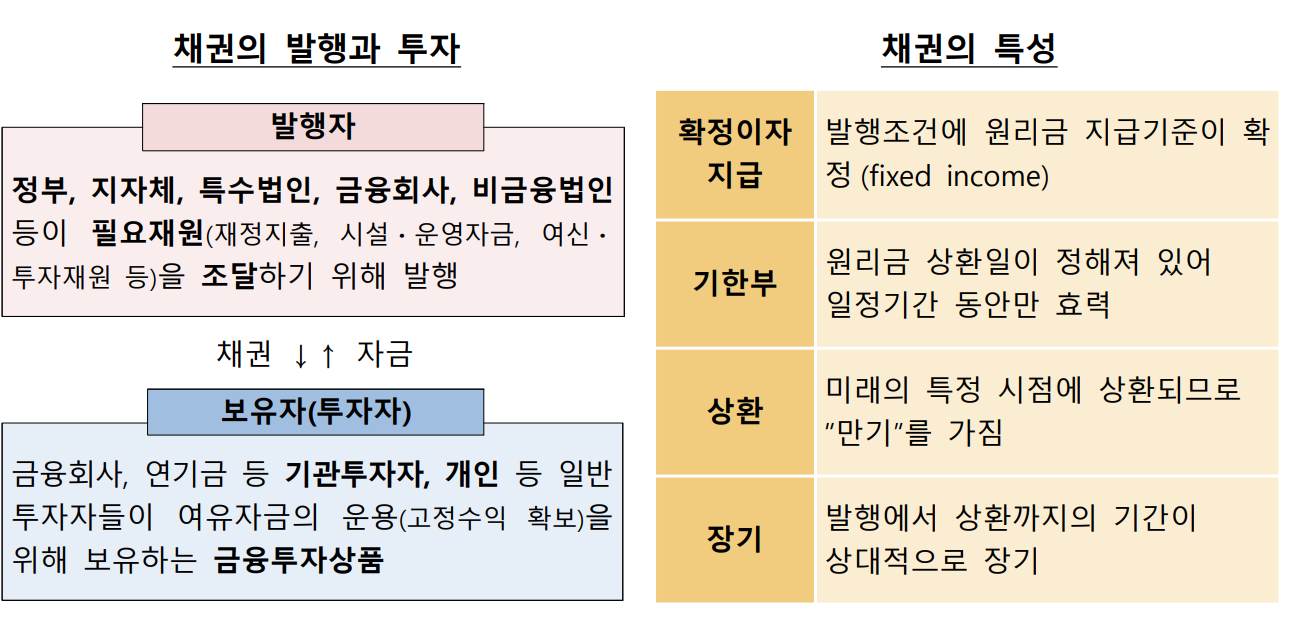 채권의 발행과 투자

발행자

정부, 지자체, 특수법인, 금융회사, 비금융법인 등이 필요재원(재정지출, 시설·운영자금, 여신·투자재원 등)을 조달하기 위해 발행

채권 ↓↑ 자금

보유자(투자자)

금융회사, 연기금 등 기관투자자, 개인 등 일반 투자자들이 여유자금의 운용(고정수익 확보)을 위해 보유하는 금융투자상품

채권의 특성

| 확정이자 지급 | 발행조건에 원리금 지급기준이 확정 (fixed income) |
|---|---|
| 기한부 | 원리금 상환일이 정해져 있어 일정기간 동안만 효력 |
| 상환 | 미래의 특정 시점에 상환되므로 "만기"를 가짐 |
| 장기 | 발행에서 상환까지의 기간이 상대적으로 장기 |